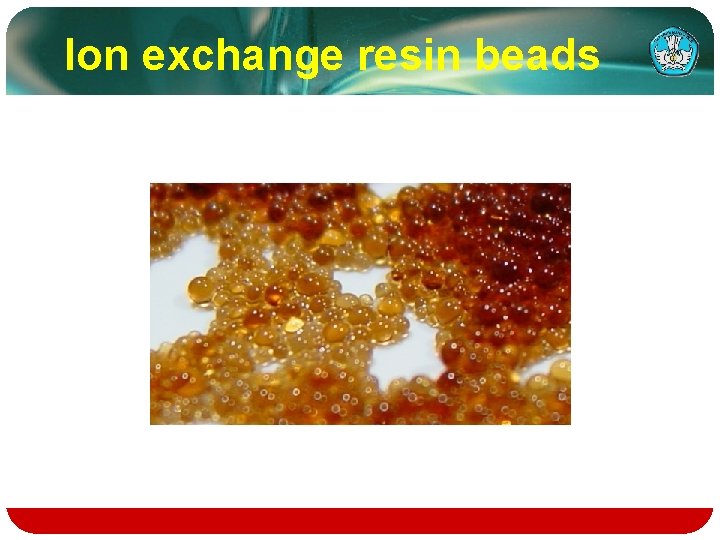 Ion exchange resin beads